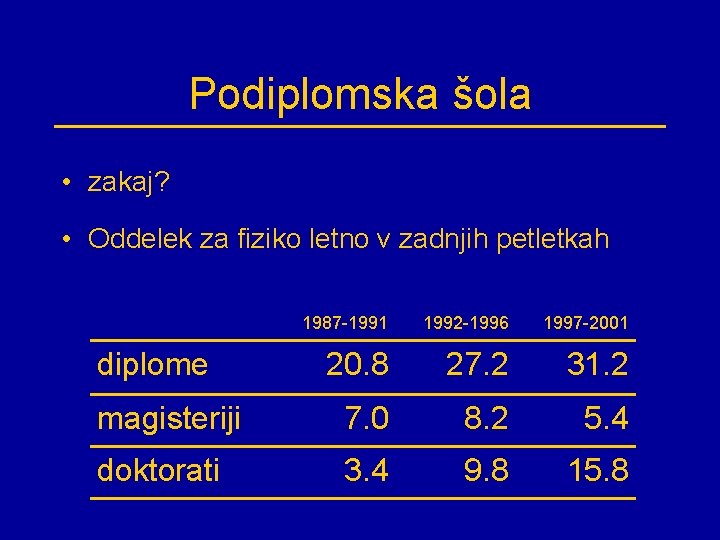 Podiplomska šola

• zakaj?

• Oddelek za fiziko letno v zadnjih petletkah

| | 1987-1991 | 1992-1996 | 1997-2001 |
|---|---|---|---|
| diplome | 20.8 | 27.2 | 31.2 |
| magisteriji | 7.0 | 8.2 | 5.4 |
| doktorati | 3.4 | 9.8 | 15.8 |